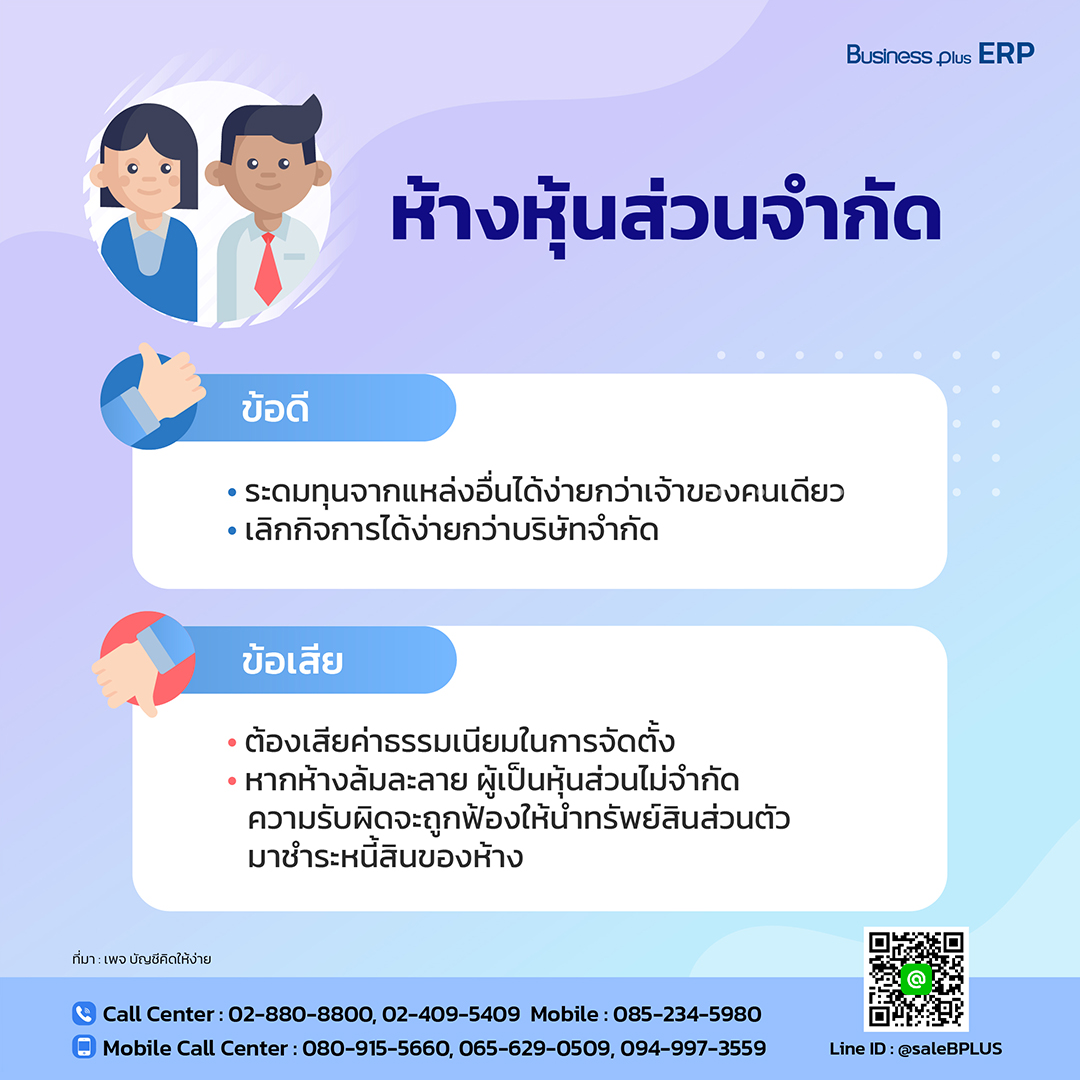 Business plus ERP

ห้างหุ้นส่วนจำกัด

ข้อดี

• ระดมทุนจากแหล่งอื่นได้ง่ายกว่าเจ้าของคนเดียว
• เลิกกิจการได้ง่ายกว่าบริษัทจำกัด

ข้อเสีย

• ต้องเสียค่าธรรมเนียมในการจัดตั้ง
• หากห้างล้มละลาย ผู้เป็นหุ้นส่วนไม่จำกัดความรับผิดจะถูกฟ้องให้นำทรัพย์สินส่วนตัวมาชำระหนี้สินของห้าง

ที่มา : เพจ บัญชีคิดให้ง่าย

Call Center : 02-880-8800, 02-409-5409 Mobile : 085-234-5980
Mobile Call Center : 080-915-5660, 065-629-0509, 094-997-3559
Line ID : @saleBPLUS